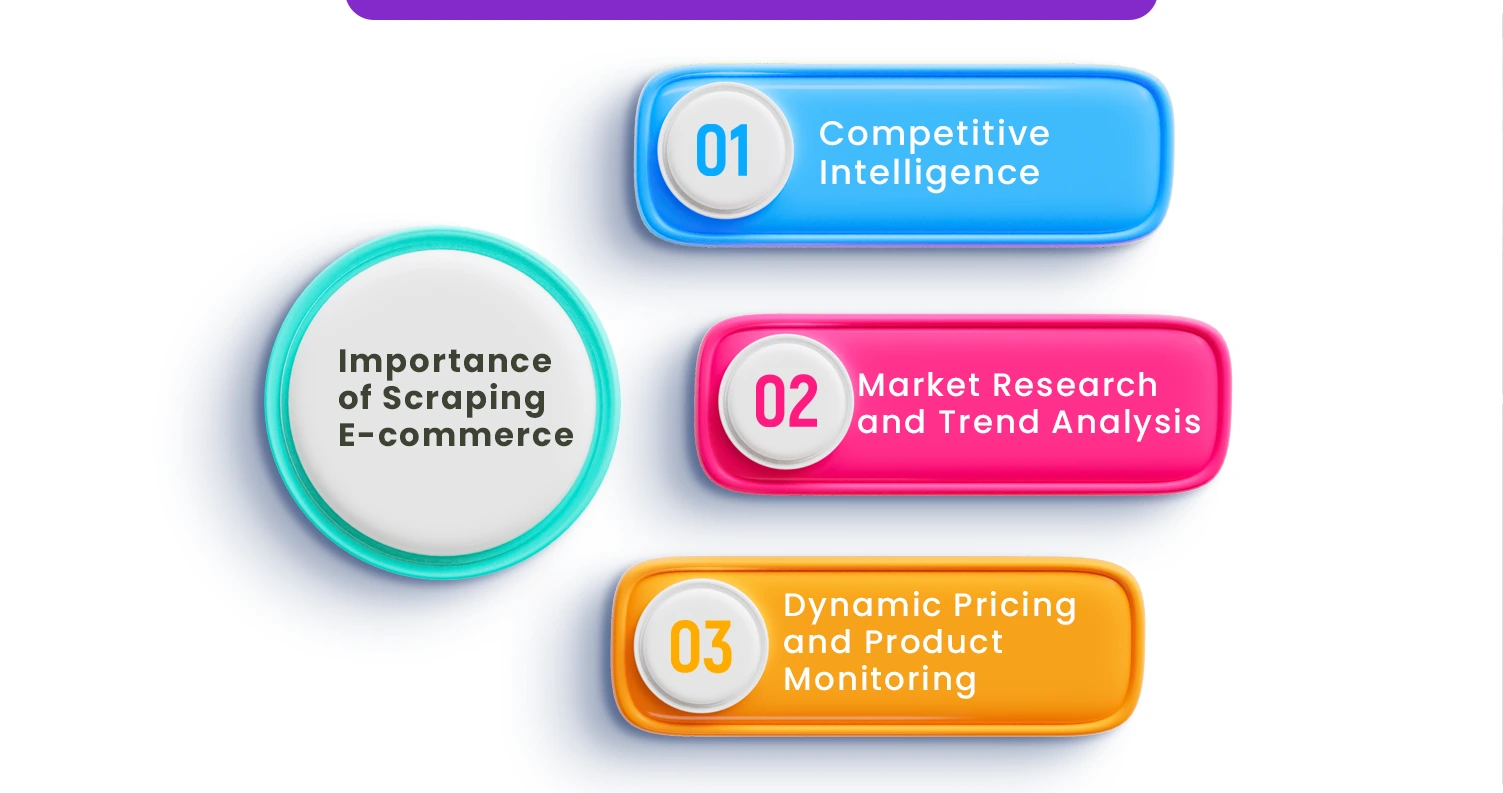 Importance of Scraping E-commerce

01 Competitive Intelligence

02 Market Research and Trend Analysis

03 Dynamic Pricing and Product Monitoring